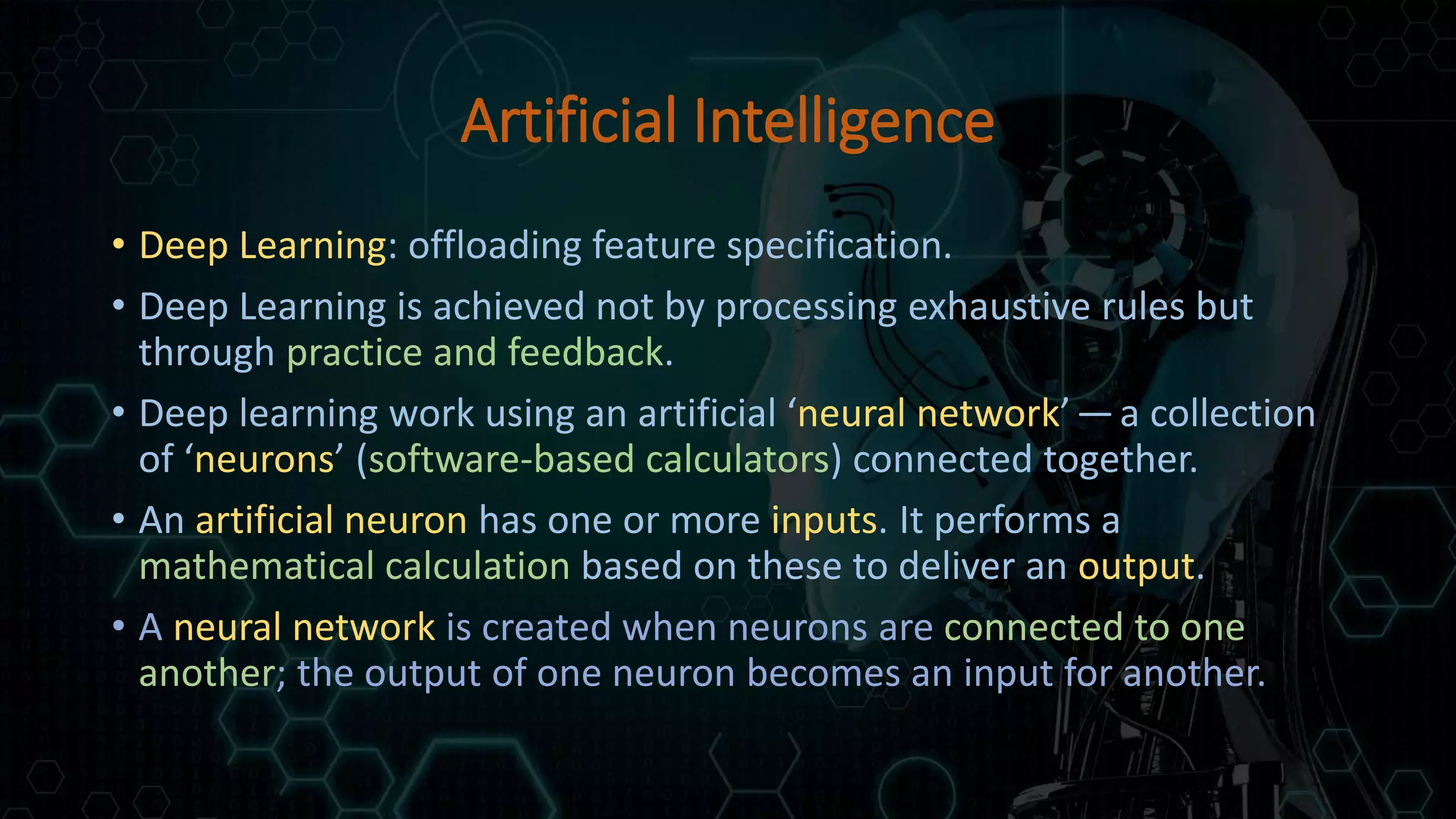 Artificial Intelligence

• Deep Learning: offloading feature specification.

• Deep Learning is achieved not by processing exhaustive rules but through practice and feedback.

• Deep learning work using an artificial ‘neural network’ — a collection of ‘neurons’ (software-based calculators) connected together.

• An artificial neuron has one or more inputs. It performs a mathematical calculation based on these to deliver an output.

• A neural network is created when neurons are connected to one another; the output of one neuron becomes an input for another.